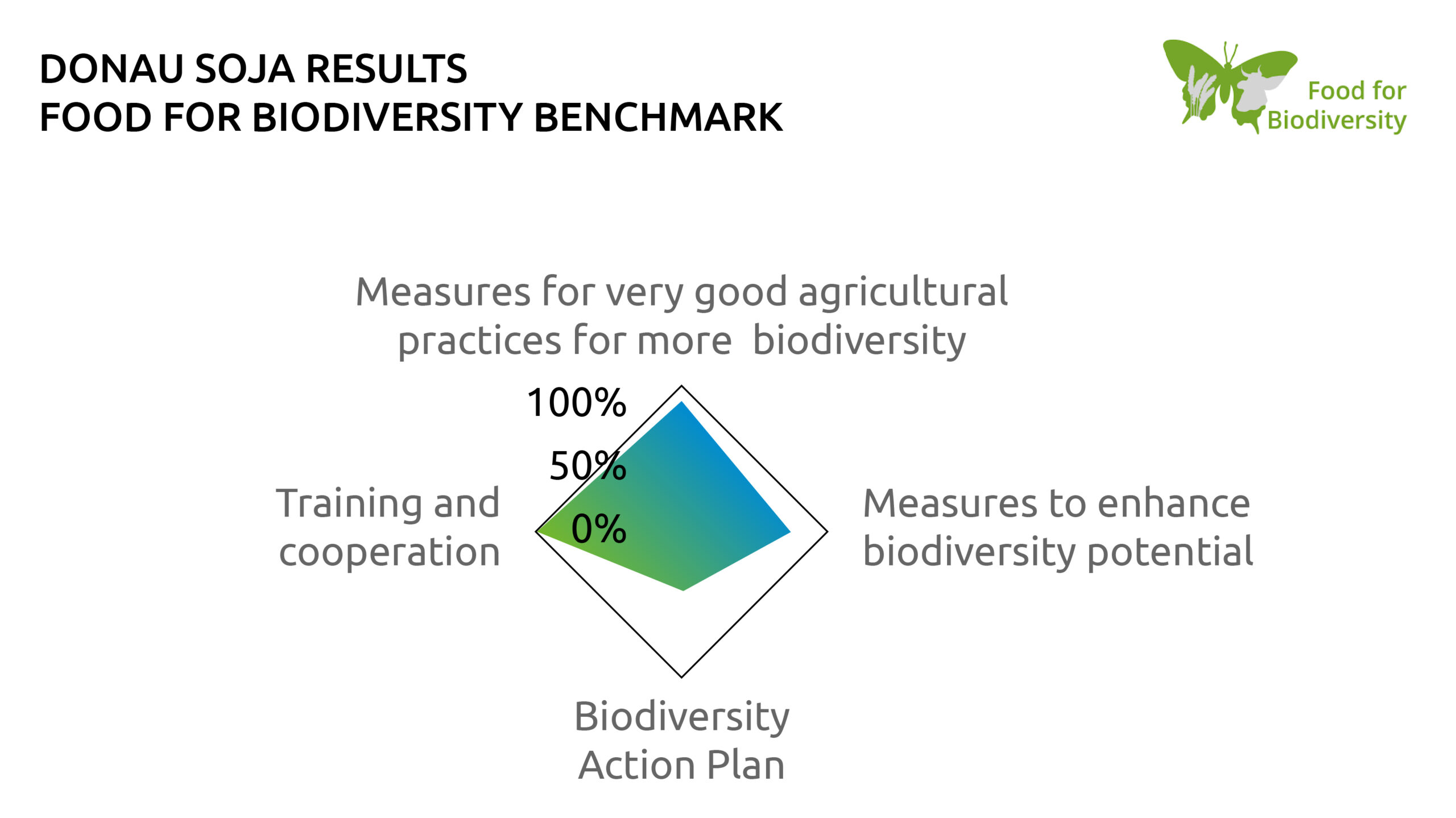 DONAU SOJA RESULTS
FOOD FOR BIODIVERSITY BENCHMARK

Food for Biodiversity

Measures for very good agricultural practices for more  biodiversity

100%
50%
0%

Training and cooperation

Measures to enhance biodiversity potential

Biodiversity Action Plan